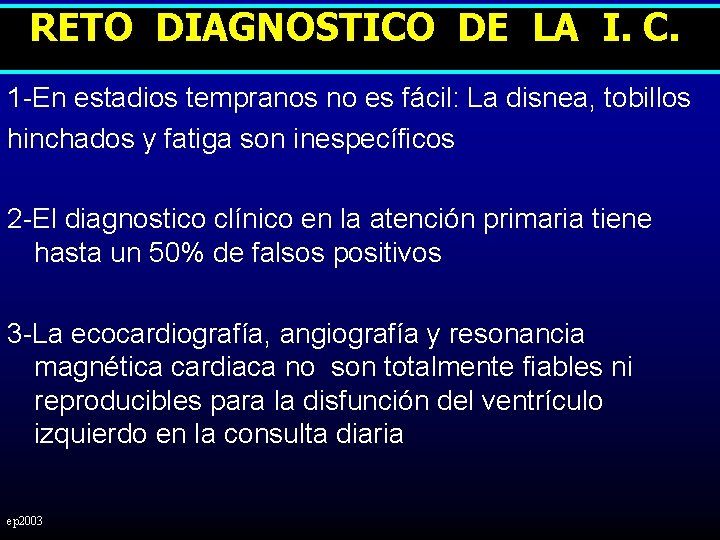 RETO DIAGNOSTICO DE LA I. C.

1-En estadios tempranos no es fácil: La disnea, tobillos hinchados y fatiga son inespecíficos

2-El diagnostico clínico en la atención primaria tiene hasta un 50% de falsos positivos

3-La ecocardiografía, angiografía y resonancia magnética cardiaca no son totalmente fiables ni reproducibles para la disfunción del ventrículo izquierdo en la consulta diaria

ep2003